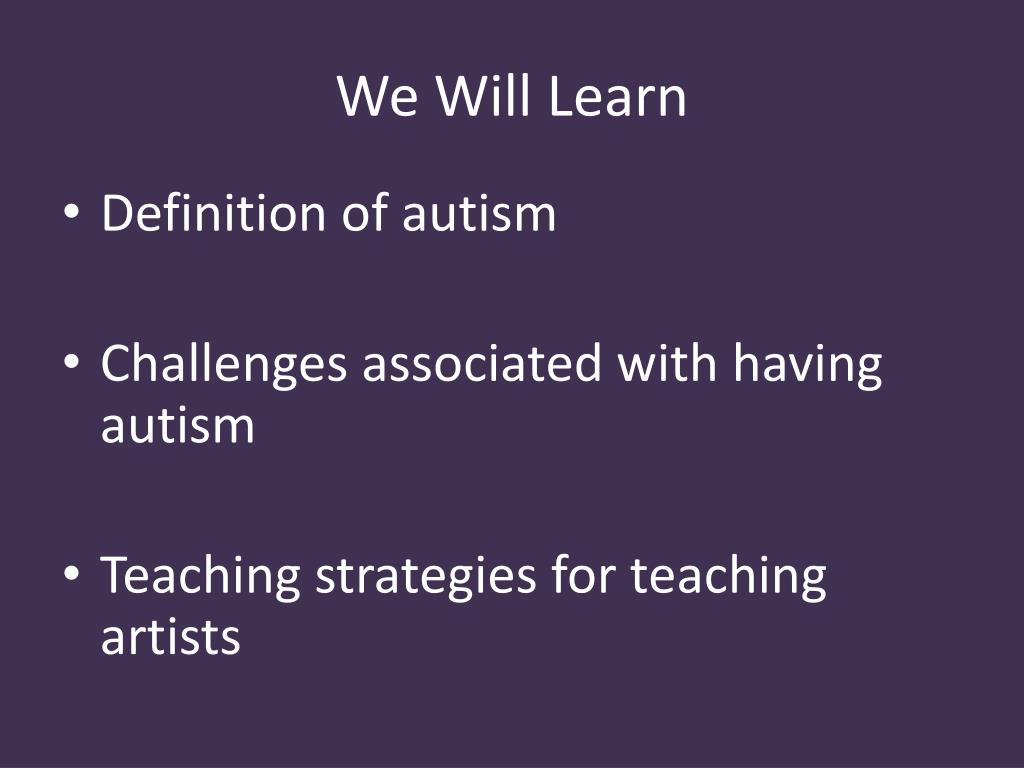 We Will Learn

• Definition of autism

• Challenges associated with having autism

• Teaching strategies for teaching artists